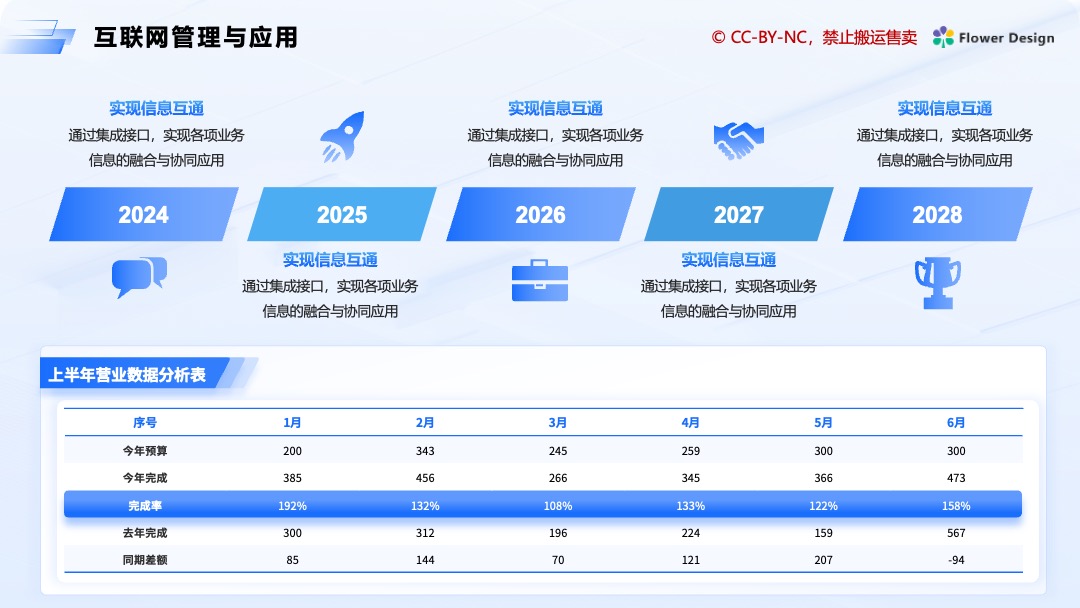 互联网管理与应用

© CC-BY-NC，禁止搬运售卖

Flower Design

实现信息互通
通过集成接口，实现各项业务信息的融合与协同应用

实现信息互通
通过集成接口，实现各项业务信息的融合与协同应用

实现信息互通
通过集成接口，实现各项业务信息的融合与协同应用

2024

2025

2026

2027

2028

实现信息互通
通过集成接口，实现各项业务信息的融合与协同应用

实现信息互通
通过集成接口，实现各项业务信息的融合与协同应用

上半年营业数据分析表

| 序号 | 1月 | 2月 | 3月 | 4月 | 5月 | 6月 |
|---|---|---|---|---|---|---|
| 今年预算 | 200 | 343 | 245 | 259 | 300 | 300 |
| 今年完成 | 385 | 456 | 266 | 345 | 366 | 473 |
| 完成率 | 192% | 132% | 108% | 133% | 122% | 158% |
| 去年完成 | 300 | 312 | 196 | 224 | 159 | 567 |
| 同期差额 | 85 | 144 | 70 | 121 | 207 | -94 |